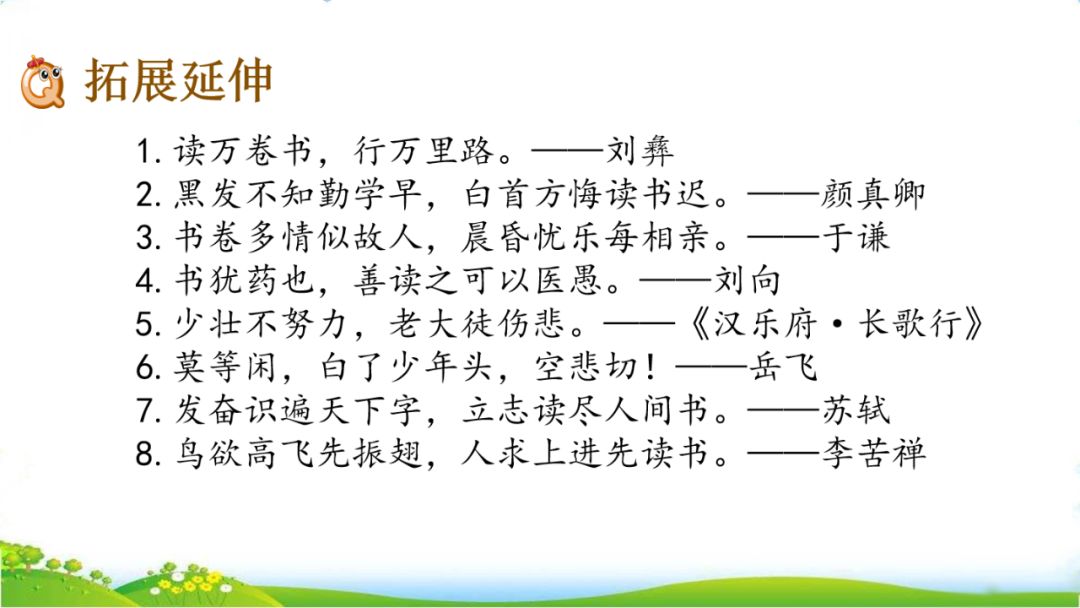 拓展延伸

1. 读万卷书，行万里路。——刘彝
2. 黑发不知勤学早，白首方悔读书迟。——颜真卿
3. 书卷多情似故人，晨昏忧乐每相亲。——于谦
4. 书犹药也，善读之可以医愚。——刘向
5. 少壮不努力，老大徒伤悲。——《汉乐府·长歌行》
6. 莫等闲，白了少年头，空悲切！——岳飞
7. 发奋识遍天下字，立志读尽人间书。——苏轼
8. 鸟欲高飞先振翅，人求上进先读书。——李苦禅